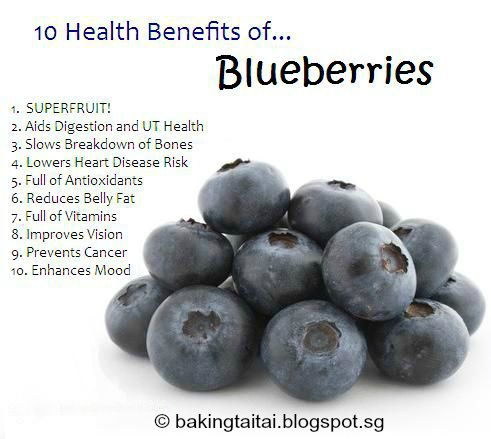 10 Health Benefits of...

Blueberries

1. SUPERFRUIT!
2. Aids Digestion and UT Health
3. Slows Breakdown of Bones
4. Lowers Heart Disease Risk
5. Full of Antioxidants
6. Reduces Belly Fat
7. Full of Vitamins
8. Improves Vision
9. Prevents Cancer
10. Enhances Mood

© bakingtaitai.blogspot.sg